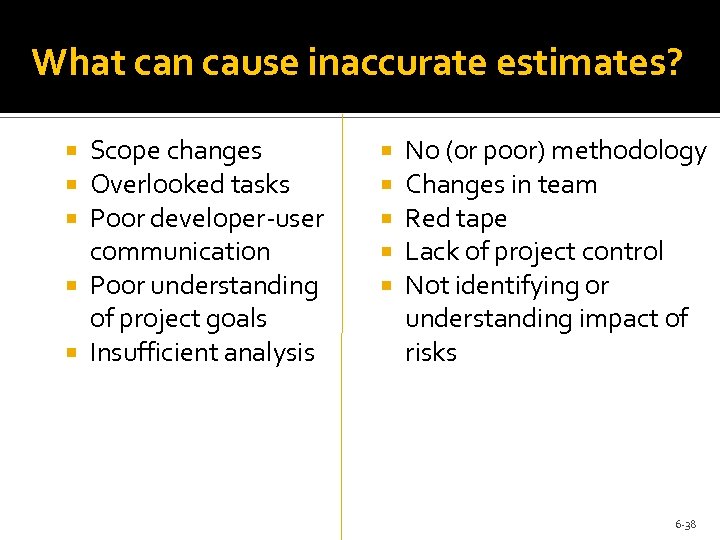 What can cause inaccurate estimates?

- Scope changes
- Overlooked tasks
- Poor developer-user communication
- Poor understanding of project goals
- Insufficient analysis

- No (or poor) methodology
- Changes in team
- Red tape
- Lack of project control
- Not identifying or understanding impact of risks

6-38